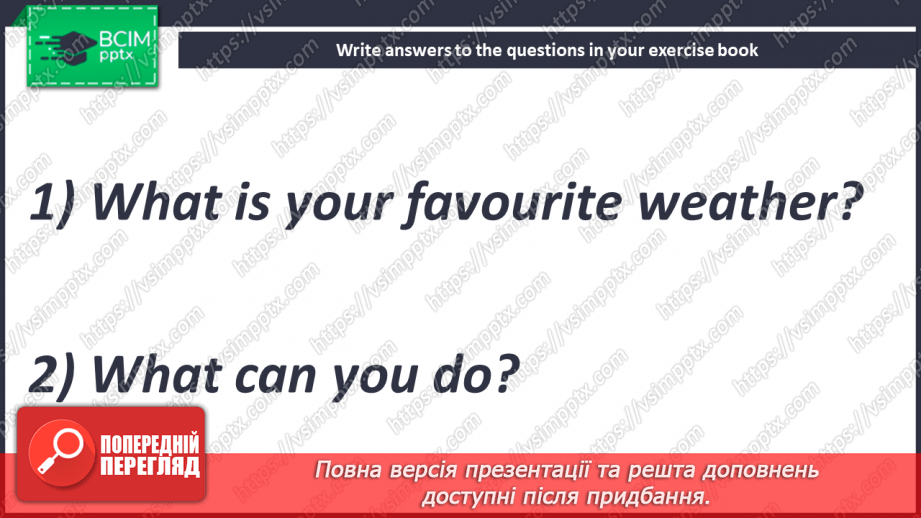 ВСІМ pptx

Write answers to the questions in your exercise book

1) What is your favourite weather?

2) What can you do?

ПОПЕРЕДНІЙ ПЕРЕГЛЯД

Повна версія презентації та решта доповнень доступні після придбання.

https://vsimpptx.com